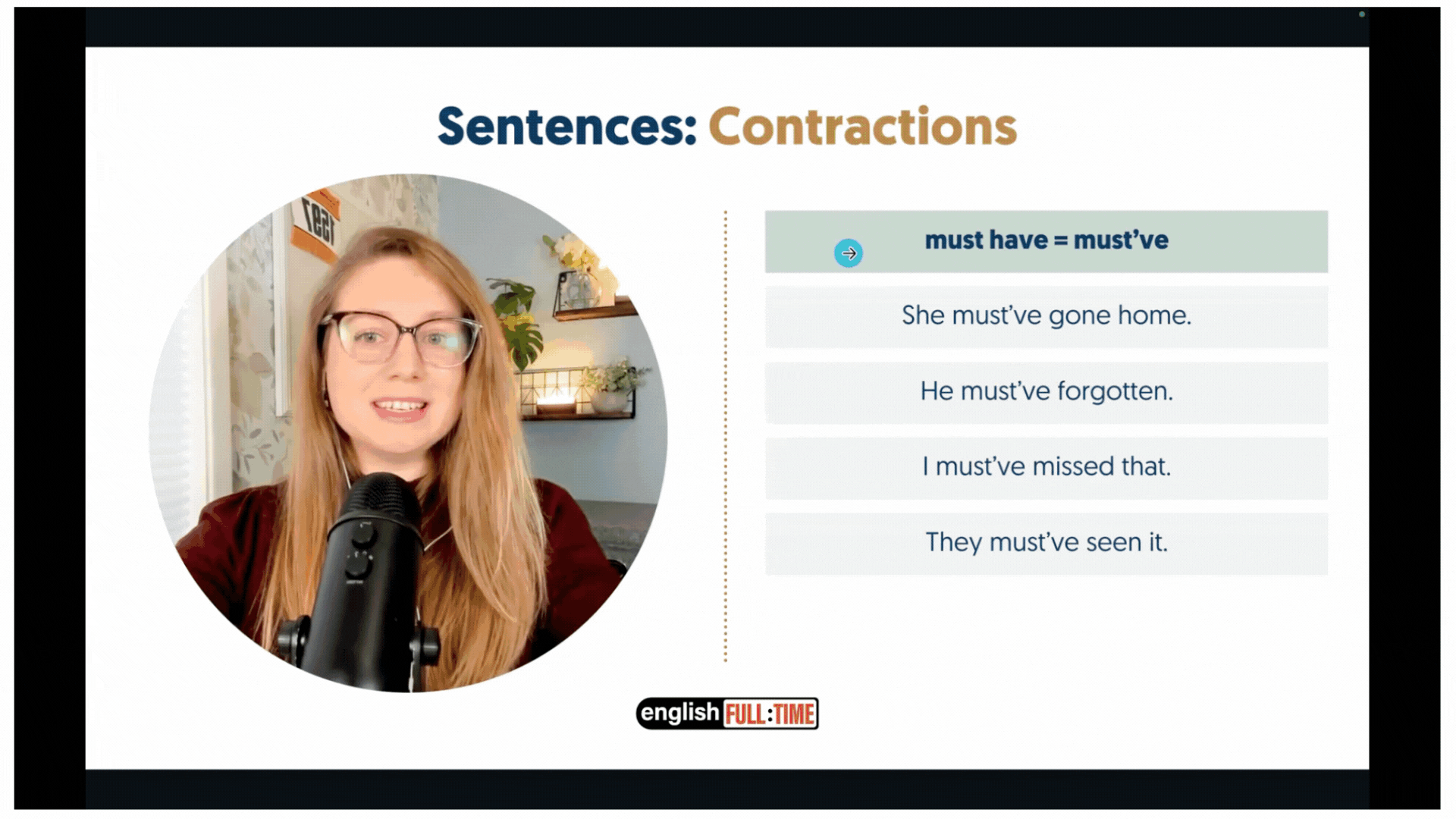 Sentences: Contractions

must have = must've

She must've gone home.

He must've forgotten.

I must've missed that.

They must've seen it.

english FULL:TIME